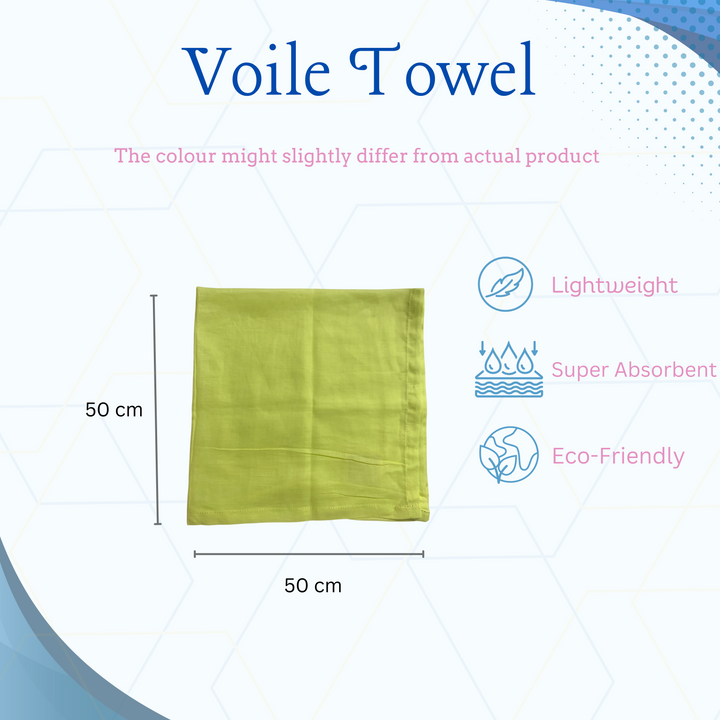 Voile Towel

The colour might slightly differ from actual product

50 cm

50 cm

Lightweight

Super Absorbent

Eco-Friendly